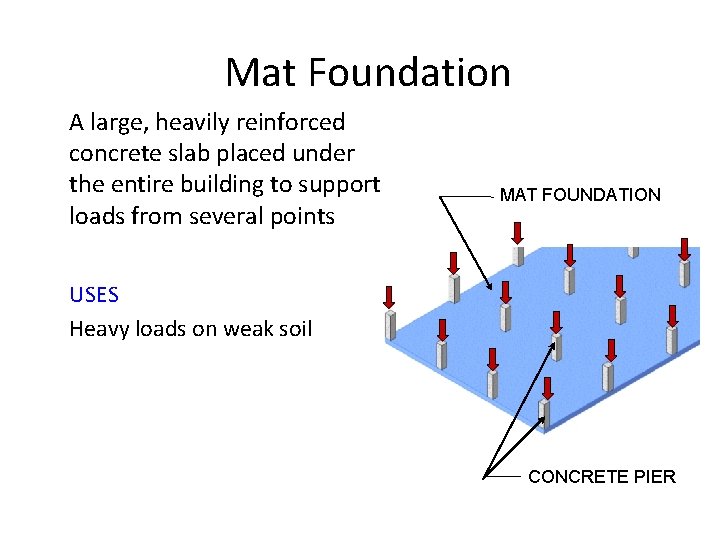 Mat Foundation

A large, heavily reinforced concrete slab placed under the entire building to support loads from several points

USES

Heavy loads on weak soil

MAT FOUNDATION

CONCRETE PIER